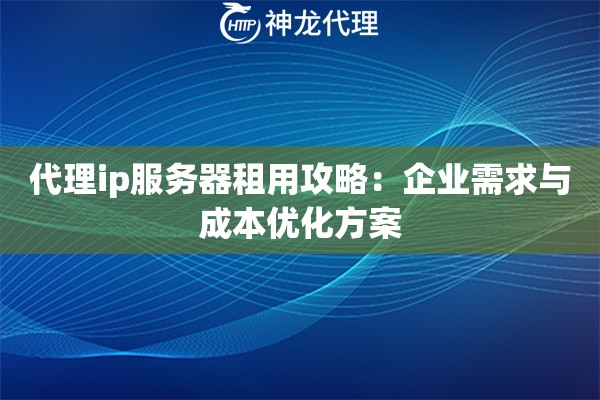 HTTP 神龙代理

代理ip服务器租用攻略：企业需求与成本优化方案